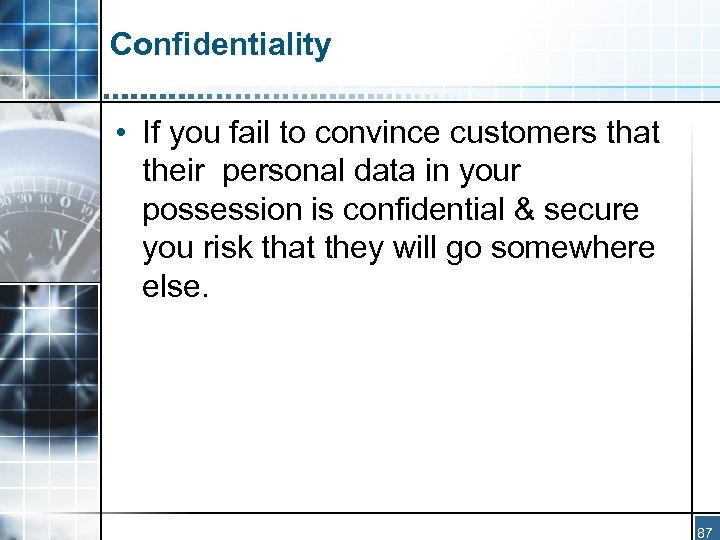 Confidentiality

• If you fail to convince customers that their personal data in your possession is confidential & secure you risk that they will go somewhere else.

87